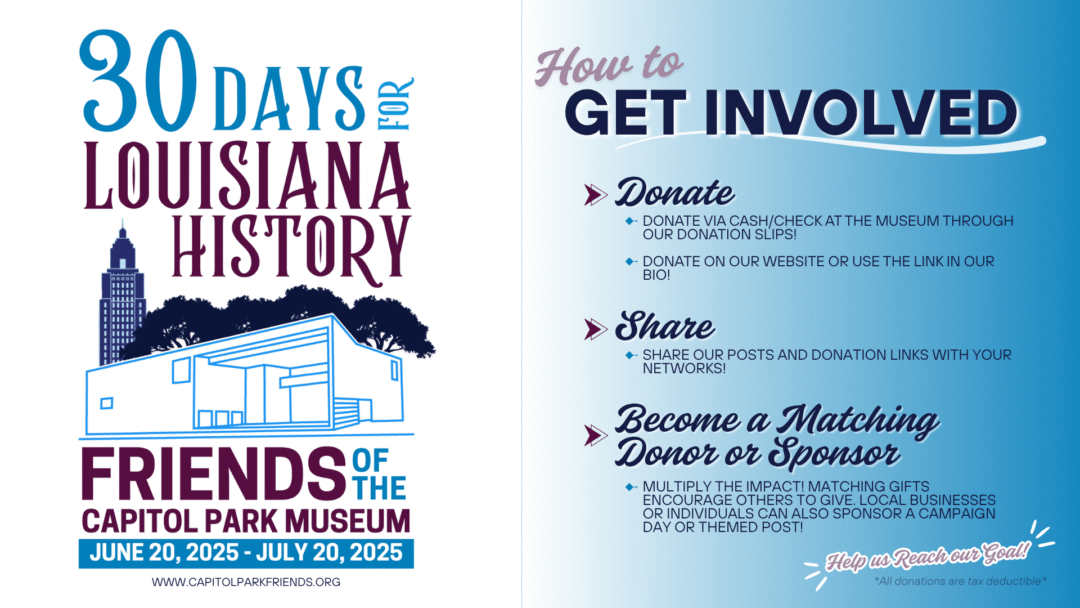 30 DAYS FOR LOUISIANA HISTORY

FRIENDS OF THE CAPITOL PARK MUSEUM

JUNE 20, 2025 - JULY 20, 2025

WWW.CAPITOLPARKFRIENDS.ORG

How to GET INVOLVED

Donate

DONATE VIA CASH/CHECK AT THE MUSEUM THROUGH OUR DONATION SLIPS!

DONATE ON OUR WEBSITE OR USE THE LINK IN OUR BIO!

Share

SHARE OUR POSTS AND DONATION LINKS WITH YOUR NETWORKS!

Become a Matching Donor or Sponsor

MULTIPLY THE IMPACT! MATCHING GIFTS ENCOURAGE OTHERS TO GIVE. LOCAL BUSINESSES OR INDIVIDUALS CAN ALSO SPONSOR A CAMPAIGN DAY OR THEMED POST!

Help us Reach our Goal!

*All donations are tax deductible*